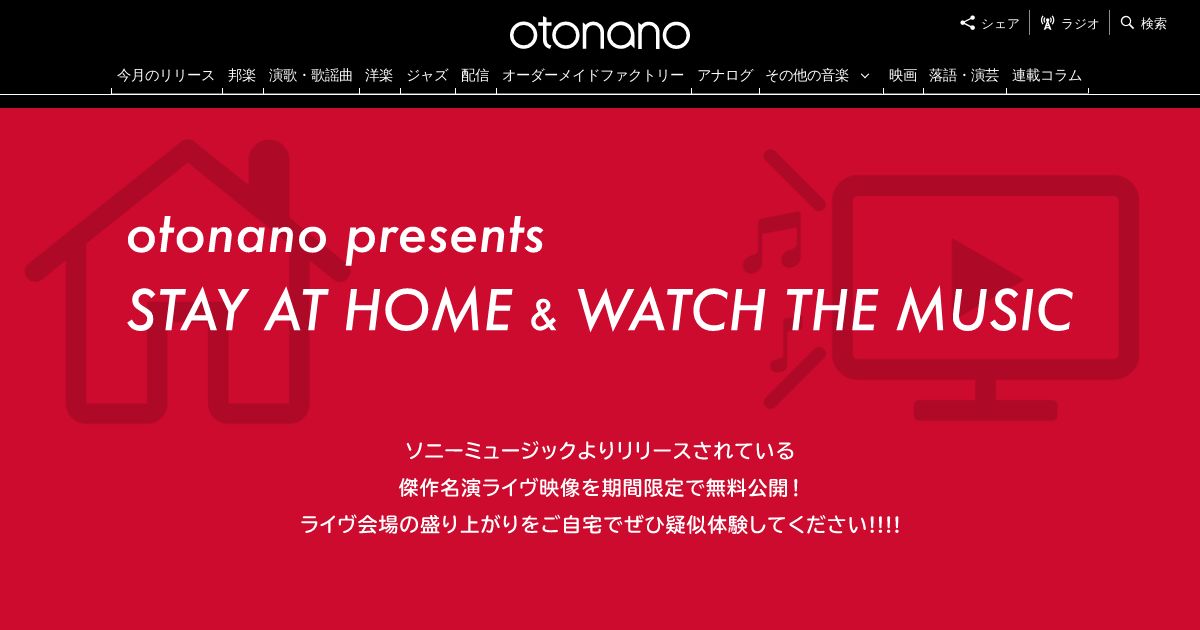 otonano

シェア ラジオ 検索

今月のリリース 邦楽 演歌・歌謡曲 洋楽 ジャズ 配信 オーダーメイドファクトリー アナログ その他の音楽 映画 落語・演芸 連載コラム

otonano presents
STAY AT HOME & WATCH THE MUSIC

ソニーミュージックよりリリースされている
傑作名演ライヴ映像を期間限定で無料公開！
ライヴ会場の盛り上がりをご自宅でぜひ疑似体験してください!!!!